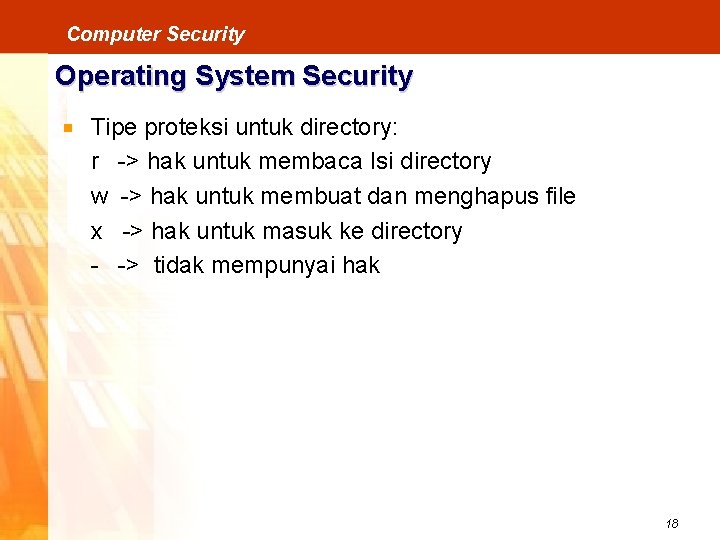 Computer Security

Operating System Security

Tipe proteksi untuk directory:
r -> hak untuk membaca Isi directory
w -> hak untuk membuat dan menghapus file
x -> hak untuk masuk ke directory
- -> tidak mempunyai hak

18